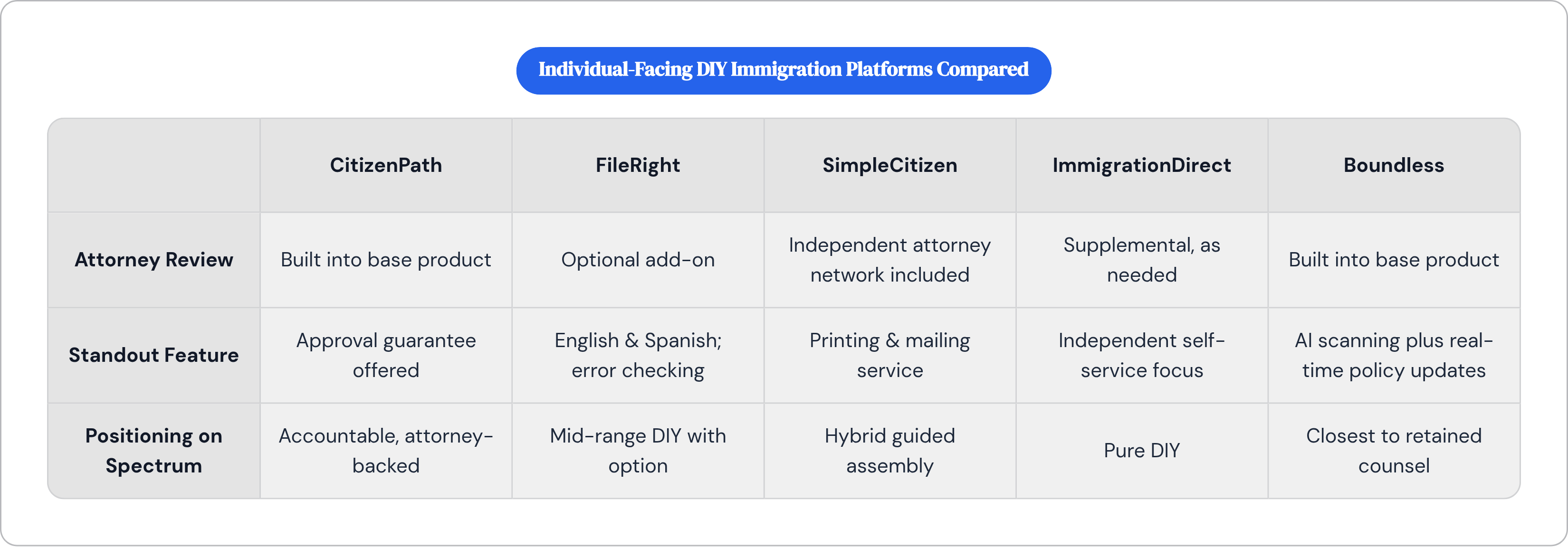 Individual-Facing DIY Immigration Platforms Compared

| | CitizenPath | FileRight | SimpleCitizen | ImmigrationDirect | Boundless |
|---|---|---|---|---|---|
| Attorney Review | Built into base product | Optional add-on | Independent attorney network included | Supplemental, as needed | Built into base product |
| Standout Feature | Approval guarantee offered | English & Spanish; error checking | Printing & mailing service | Independent self-service focus | AI scanning plus real-time policy updates |
| Positioning on Spectrum | Accountable, attorney-backed | Mid-range DIY with option | Hybrid guided assembly | Pure DIY | Closest to retained counsel |